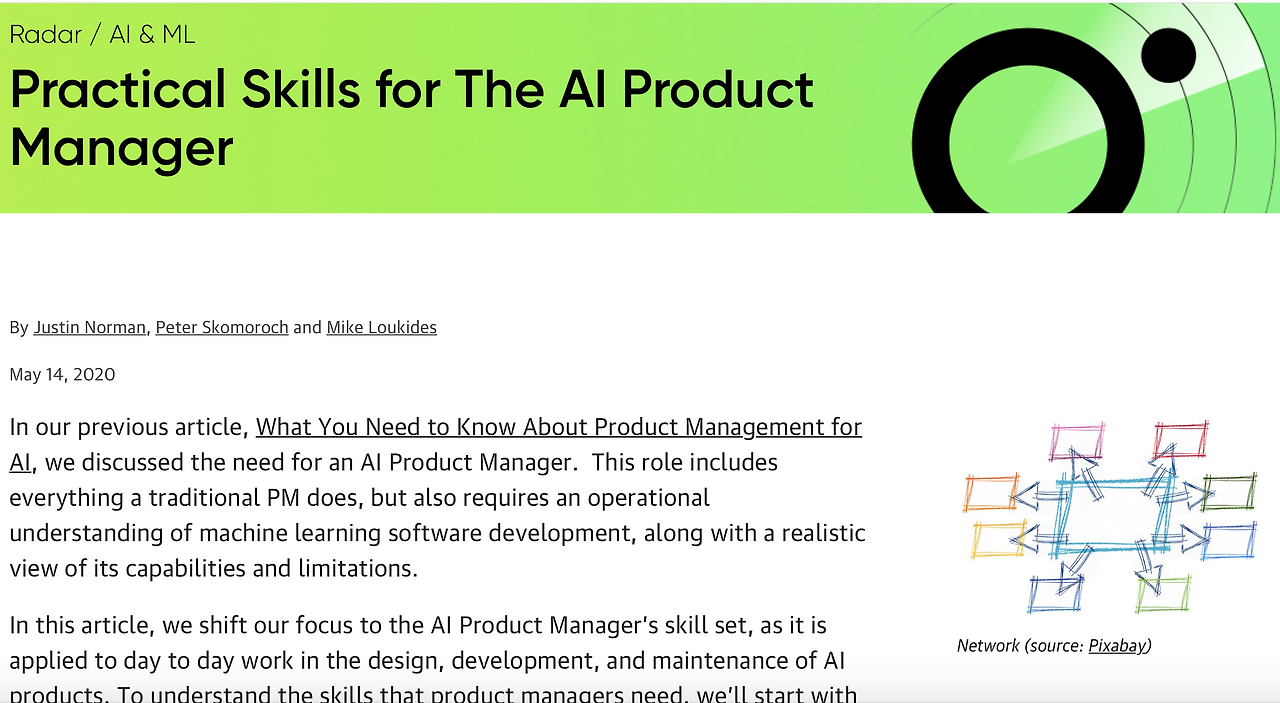 Radar / AI & ML

Practical Skills for The AI Product Manager

By Justin Norman, Peter Skomoroch and Mike Loukides

May 14, 2020

In our previous article, What You Need to Know About Product Management for AI, we discussed the need for an AI Product Manager. This role includes everything a traditional PM does, but also requires an operational understanding of machine learning software development, along with a realistic view of its capabilities and limitations.

In this article, we shift our focus to the AI Product Manager's skill set, as it is applied to day to day work in the design, development, and maintenance of AI products. To understand the skills that product managers need, we'll start with

Network (source: Pixabay)